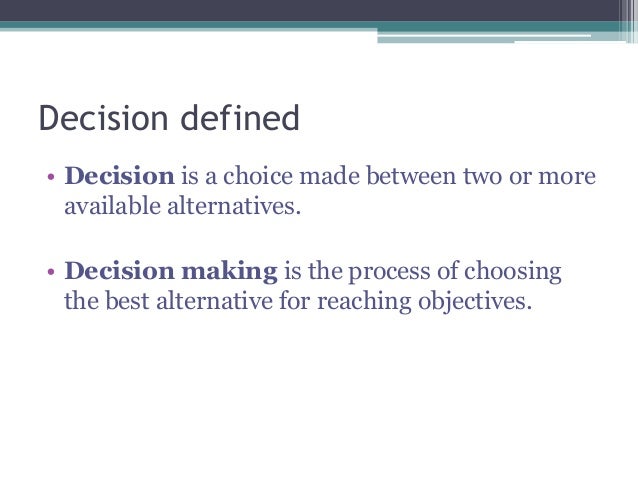 Decision defined

• Decision is a choice made between two or more available alternatives.

• Decision making is the process of choosing the best alternative for reaching objectives.